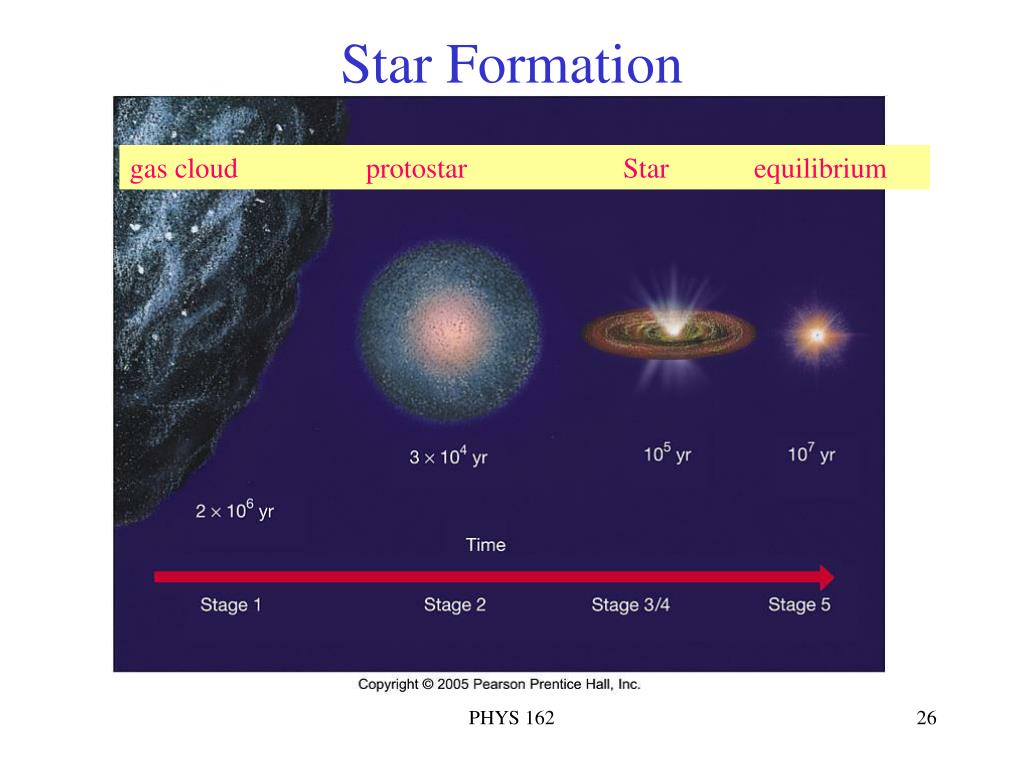 Star Formation

gas cloud protostar Star equilibrium

$3 \times 10^4$ yr $10^5$ yr $10^7$ yr

$2 \times 10^6$ yr

Time

Stage 1 Stage 2 Stage 3/4 Stage 5

Copyright © 2005 Pearson Prentice Hall, Inc.

PHYS 162

26